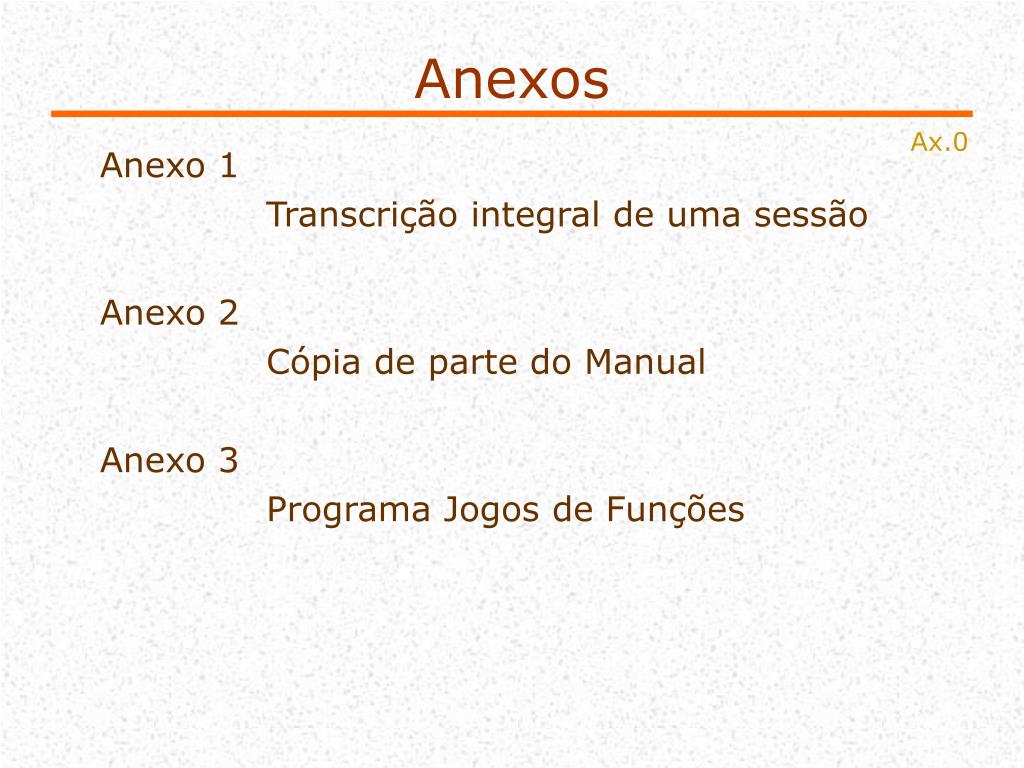 Anexos

Ax.0

Anexo 1
Transcrição integral de uma sessão

Anexo 2
Cópia de parte do Manual

Anexo 3
Programa Jogos de Funções